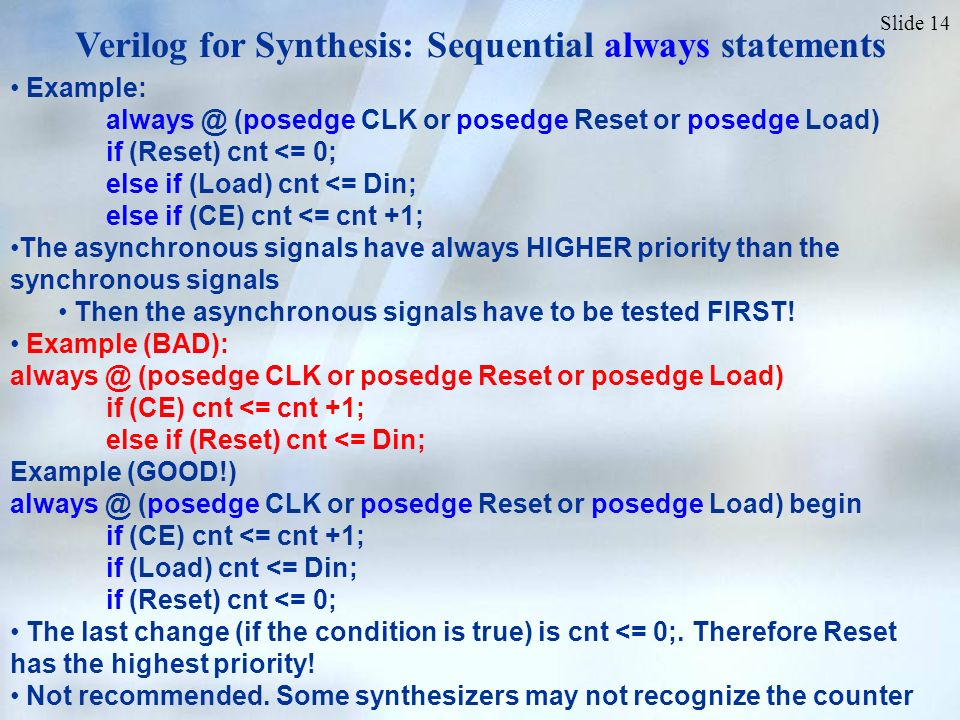 Slide 14

Verilog for Synthesis: Sequential always statements

• Example:
always @ (posedge CLK or posedge Reset or posedge Load)
if (Reset) cnt <= 0;
else if (Load) cnt <= Din;
else if (CE) cnt <= cnt +1;
•The asynchronous signals have always HIGHER priority than the synchronous signals
• Then the asynchronous signals have to be tested FIRST!
• Example (BAD):
always @ (posedge CLK or posedge Reset or posedge Load)
if (CE) cnt <= cnt +1;
else if (Reset) cnt <= Din;
Example (GOOD!)
always @ (posedge CLK or posedge Reset or posedge Load) begin
if (CE) cnt <= cnt +1;
if (Load) cnt <= Din;
if (Reset) cnt <= 0;
• The last change (if the condition is true) is cnt <= 0;. Therefore Reset has the highest priority!
• Not recommended. Some synthesizers may not recognize the counter